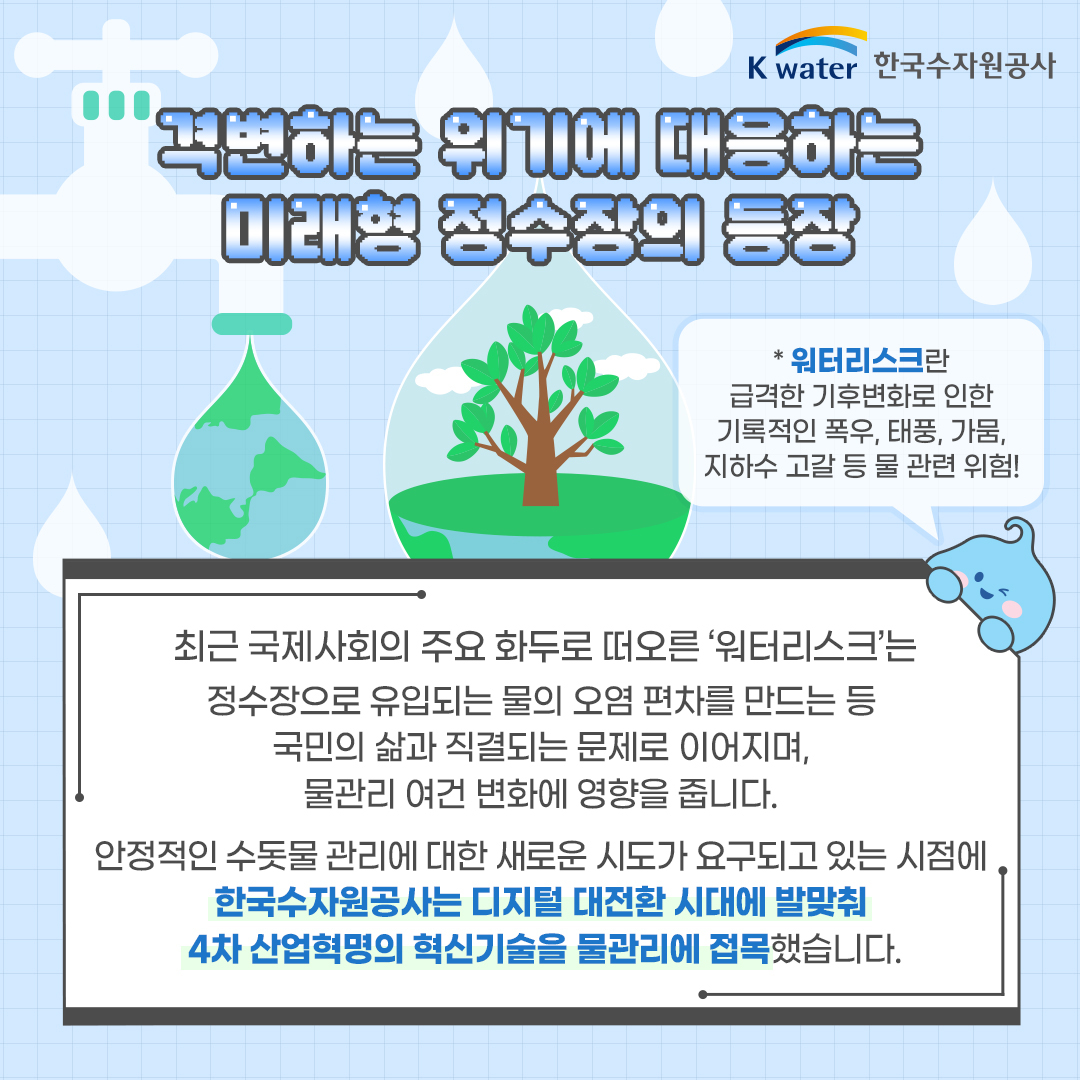 K water 한국수자원공사

격변하는 위기에 대응하는 미래형 정수장의 등장

* 워터리스크란
급격한 기후변화로 인한 기록적인 폭우, 태풍, 가뭄, 지하수 고갈 등 물 관련 위험!

최근 국제사회의 주요 화두로 떠오른 '워터리스크'는 정수장으로 유입되는 물의 오염 편차를 만드는 등 국민의 삶과 직결되는 문제로 이어지며, 물관리 여건 변화에 영향을 줍니다.

안정적인 수돗물 관리에 대한 새로운 시도가 요구되고 있는 시점에 한국수자원공사는 디지털 대전환 시대에 발맞춰 4차 산업혁명의 혁신기술을 물관리에 접목했습니다.